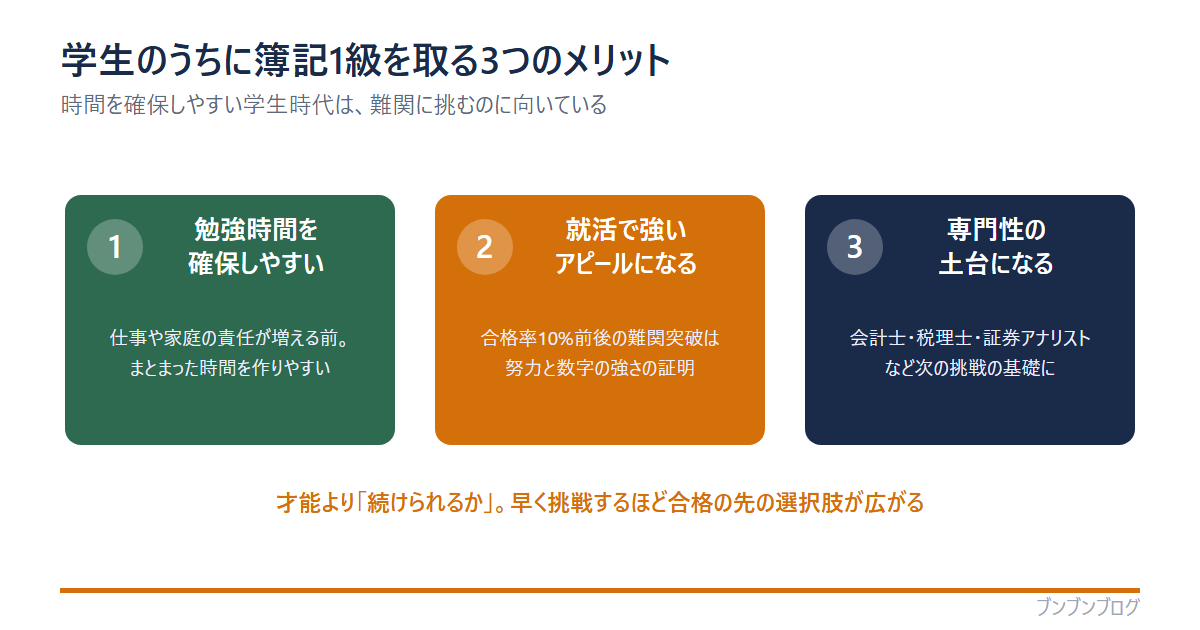 学生のうちに簿記1級を取る3つのメリット

時間を確保しやすい学生時代は、難関に挑むのに向いている

1
勉強時間を確保しやすい

仕事や家庭の責任が増える前。まとまった時間を作りやすい

2
就活で強いアピールになる

合格率10%前後の難関突破は努力と数字の強さの証明

3
専門性の土台になる

会計士・税理士・証券アナリストなど次の挑戦の基礎に

才能より「続けられるか」。早く挑戦するほど合格の先の選択肢が広がる

ブンブンブログ